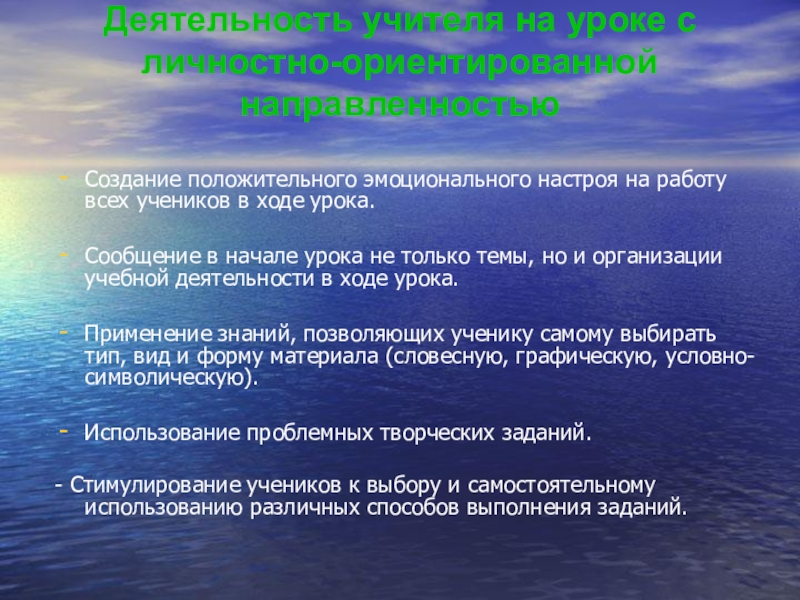 Деятельность учителя на уроке с личностно-ориентированной направленностью

- Создание положительного эмоционального настроя на работу всех учеников в ходе урока.

- Сообщение в начале урока не только темы, но и организации учебной деятельности в ходе урока.

- Применение знаний, позволяющих ученику самому выбирать тип, вид и форму материала (словесную, графическую, условно-символическую).

- Использование проблемных творческих заданий.

- Стимулирование учеников к выбору и самостоятельному использованию различных способов выполнения заданий.